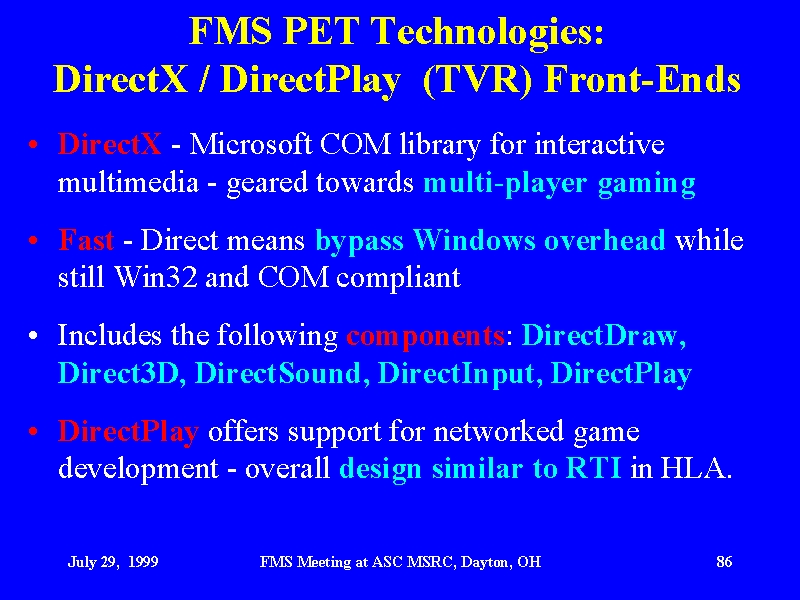 FMS PET Technologies:
DirectX / DirectPlay (TVR) Front-Ends

• DirectX - Microsoft COM library for interactive multimedia - geared towards multi-player gaming

• Fast - Direct means bypass Windows overhead while still Win32 and COM compliant

• Includes the following components: DirectDraw, Direct3D, DirectSound, DirectInput, DirectPlay

• DirectPlay offers support for networked game development - overall design similar to RTI in HLA.

July 29, 1999 FMS Meeting at ASC MSRC, Dayton, OH 86